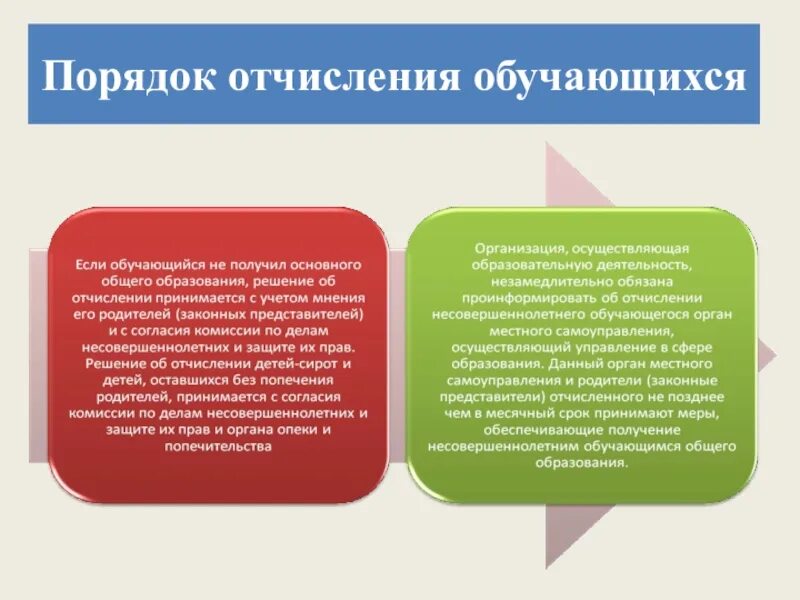 Порядок отчисления обучающихся

Если обучающийся не получил основного общего образования, решение об отчислении принимается с учетом мнения его родителей (законных представителей) и с согласия комиссии по делам несовершеннолетних и защите их прав. Решение об отчислении детей-сирот и детей, оставшихся без попечения родителей, принимается с согласия комиссии по делам несовершеннолетних и защите их прав и органа опеки и попечительства

Организация, осуществляющая образовательную деятельность, незамедлительно обязана проинформировать об отчислении несовершеннолетнего обучающегося орган местного самоуправления, осуществляющий управление в сфере образования. Данный орган местного самоуправления и родители (законные представители) отчисленного не позднее чем в месячный срок принимают меры, обеспечивающие получение несовершеннолетним обучающимся общего образования.